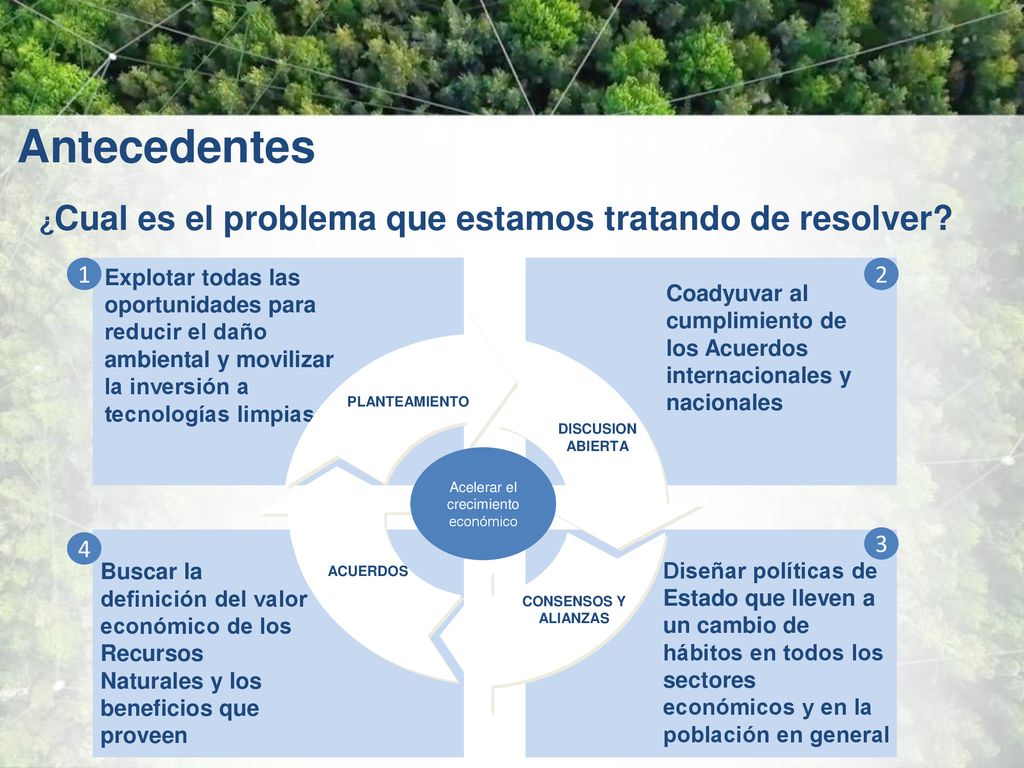 Antecedentes

¿Cual es el problema que estamos tratando de resolver?

1
Explotar todas las oportunidades para reducir el daño ambiental y movilizar la inversión a tecnologías limpias

2
Coadyuvar al cumplimiento de los Acuerdos internacionales y nacionales

PLANTEAMIENTO

DISCUSION ABIERTA

Acelerar el crecimiento económico

ACUERDOS

CONSENSOS Y ALIANZAS

4
Buscar la definición del valor económico de los Recursos Naturales y los beneficios que proveen

3
Diseñar políticas de Estado que lleven a un cambio de hábitos en todos los sectores económicos y en la población en general